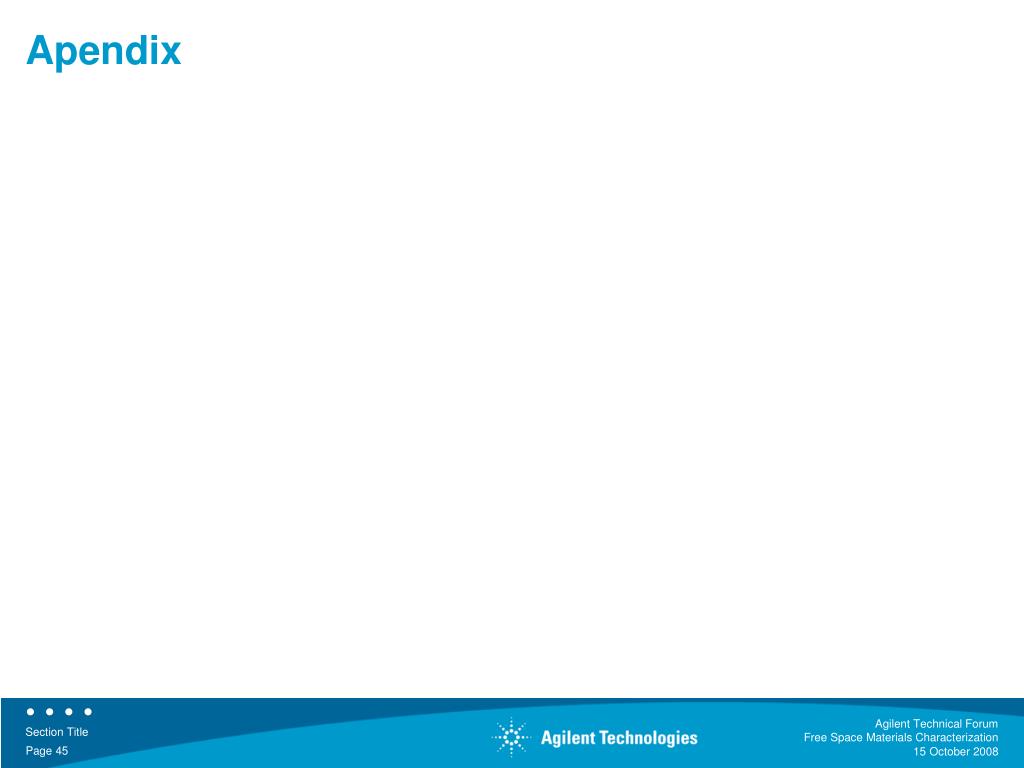 Apendix

Section Title
Page 45

Agilent Technologies

Agilent Technical Forum
Free Space Materials Characterization
15 October 2008